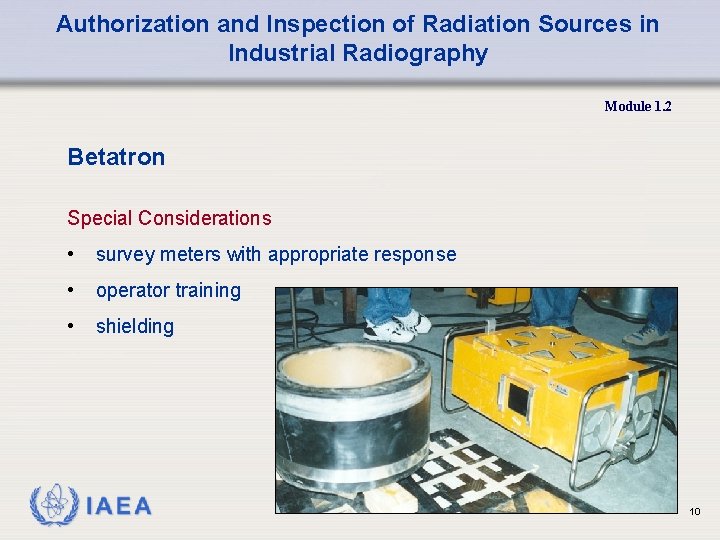 Authorization and Inspection of Radiation Sources in Industrial Radiography

Module 1.2

Betatron

Special Considerations

• survey meters with appropriate response
• operator training
• shielding

IAEA

10